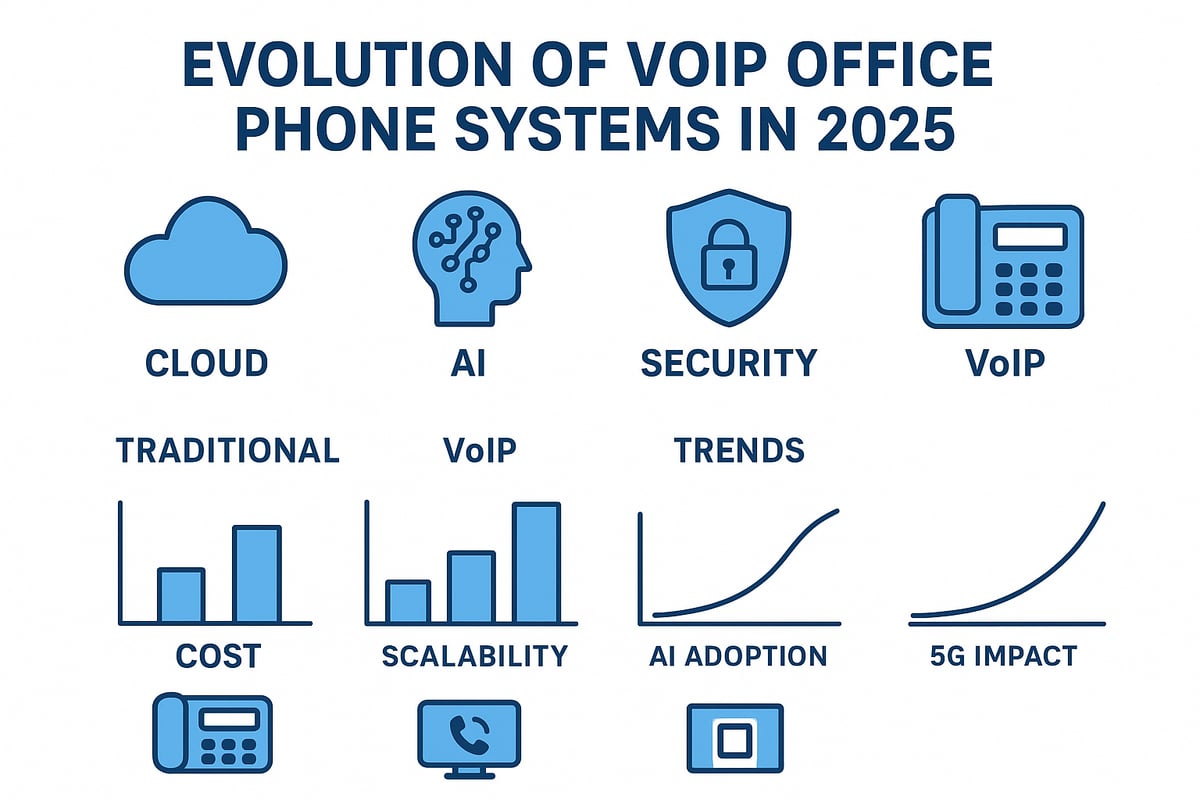 EVOLUTION OF VOIP OFFICE PHONE SYSTEMS IN 2025

CLOUD

AI

SECURITY

VoIP

TRADITIONAL

VoIP

TRENDS

COST

SCALABILITY

AI ADOPTION

5G IMPACT